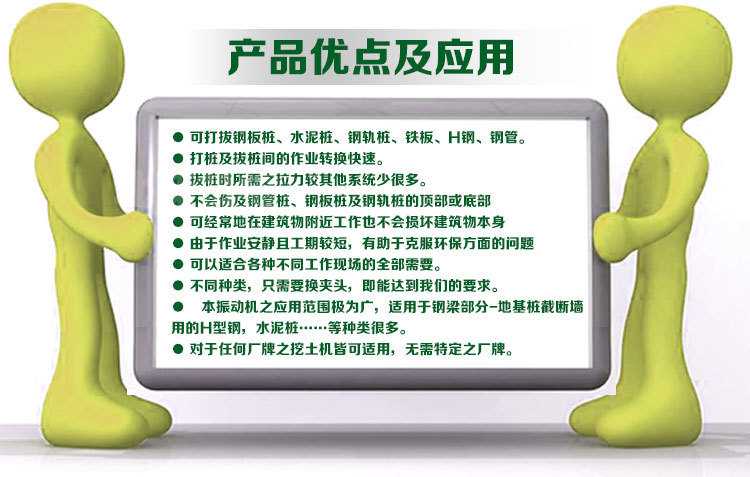 产品优点及应用

● 可打拔钢板桩、水泥桩、钢轨桩、铁板、H钢、钢管。
● 打桩及拔桩间的作业转换快速。
● 拔桩时所需之拉力较其他系统少很多。
● 不会伤及钢管桩、钢板桩及钢轨桩的顶部或底部
● 可经常地在建筑物附近工作也不会损坏建筑物本身
● 由于作业安静且工期较短，有助于克服环保方面的问题
● 可以适合各种不同工作现场的全部需要。
● 不同种类，只需要换夹头，即能达到我们的要求。
● 本振动机之应用范围极为广，适用于钢梁部分-地基桩截断墙用的H型钢，水泥桩……等种类很多。
● 对于任何厂牌之挖土机皆可适用，无需特定之厂牌。